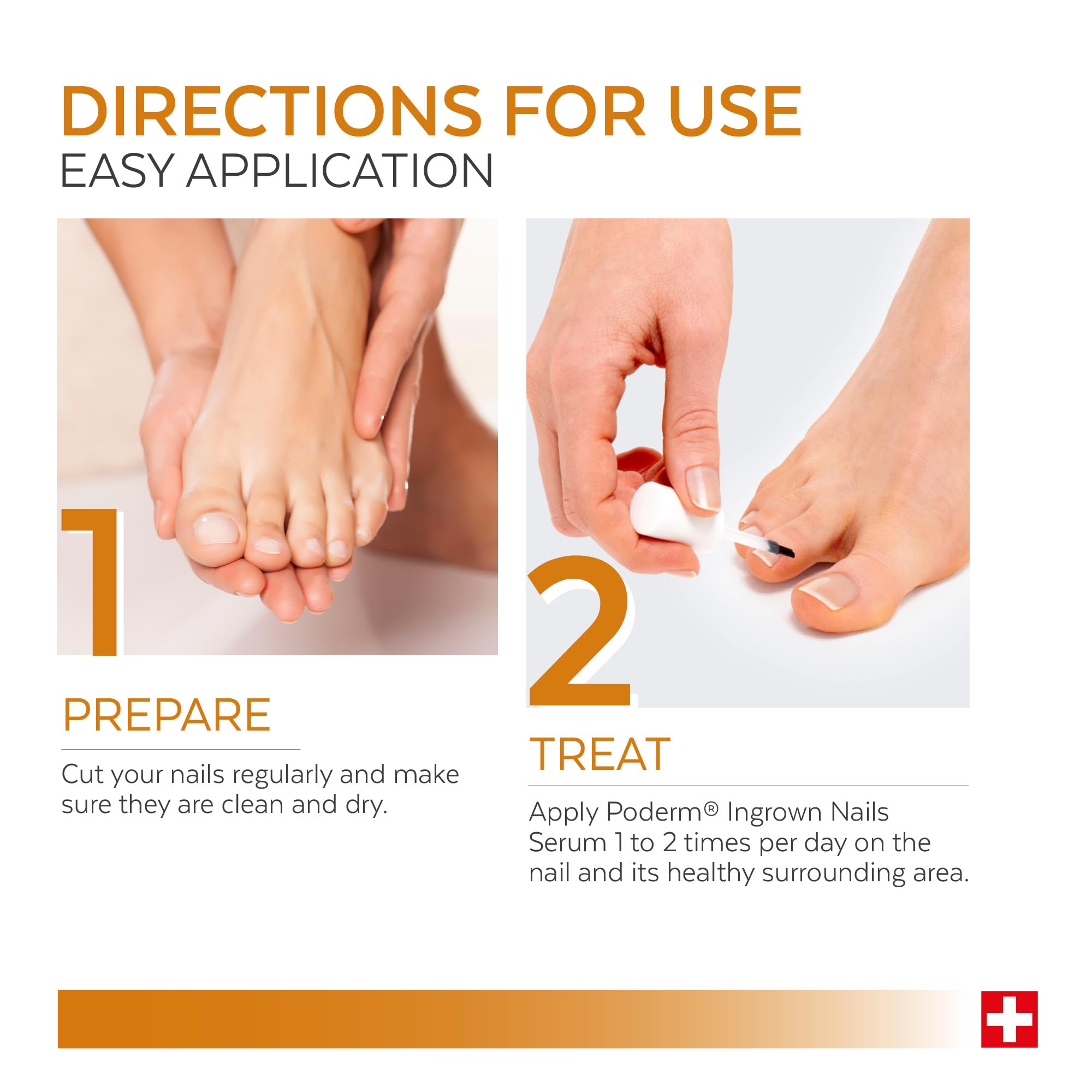 DIRECTIONS FOR USE
EASY APPLICATION

1

PREPARE

Cut your nails regularly and make sure they are clean and dry.

2

TREAT

Apply Poderm® Ingrown Nails Serum 1 to 2 times per day on the nail and its healthy surrounding area.